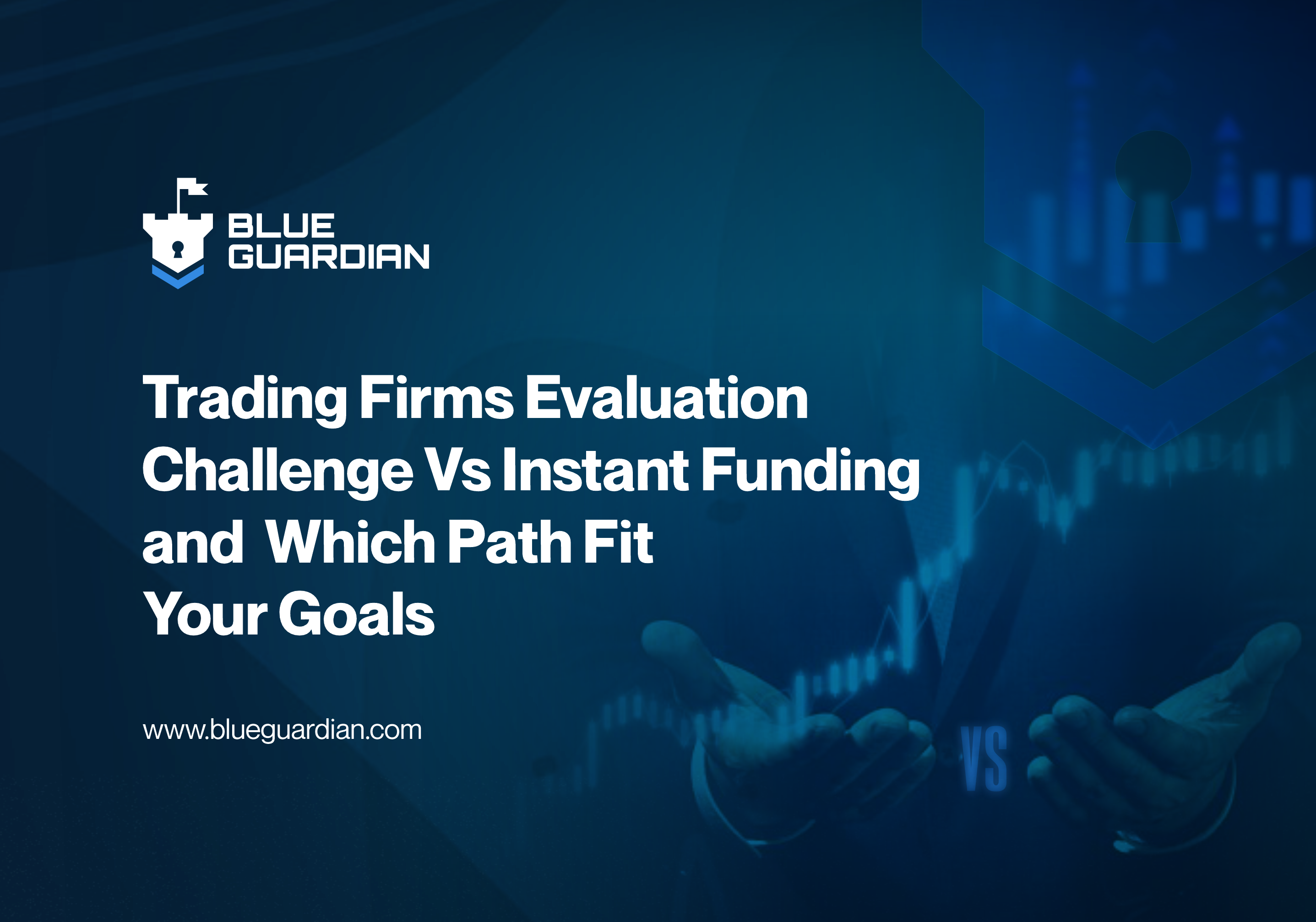 BLUE GUARDIAN

Trading Firms Evaluation Challenge Vs Instant Funding and Which Path Fit Your Goals

www.blueguardian.com

VS